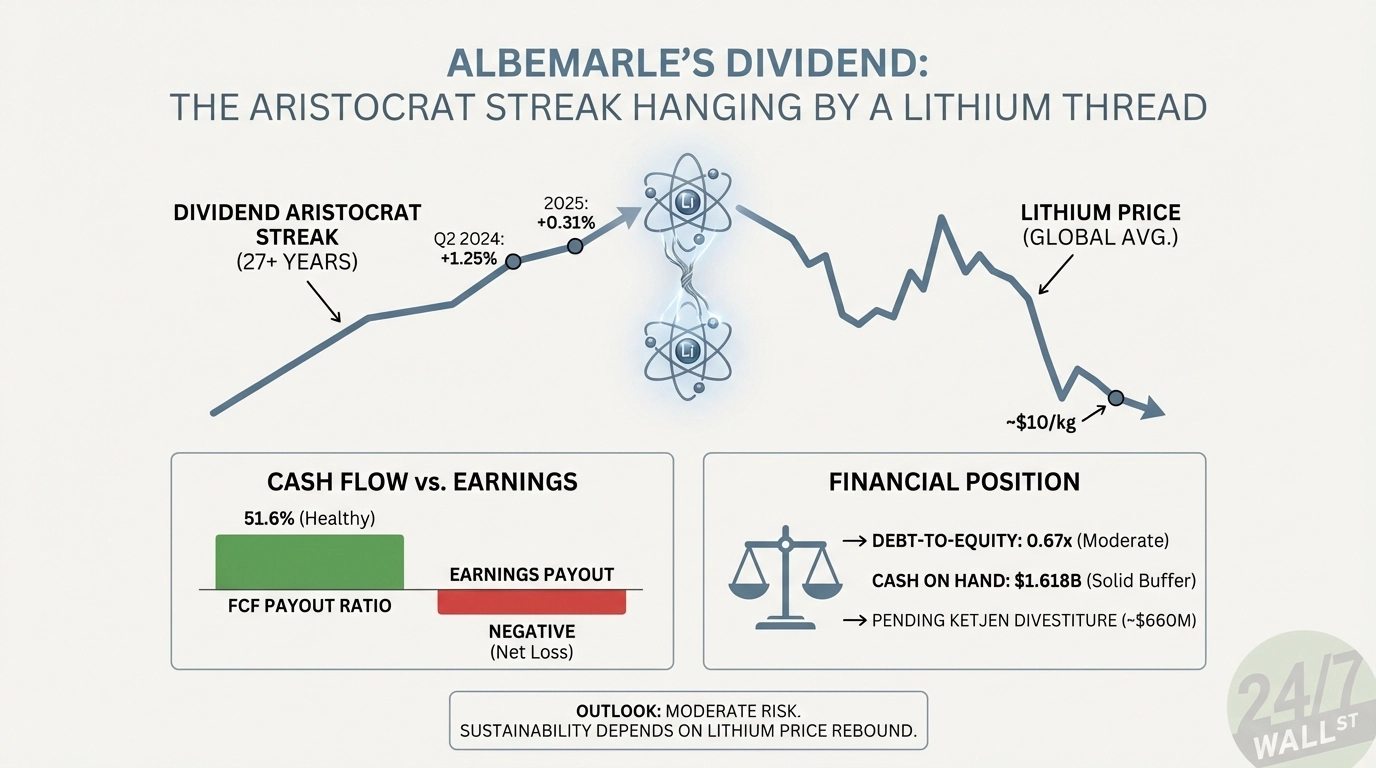 ALBEMARLE'S DIVIDEND:
THE ARISTOCRAT STREAK HANGING BY A LITHIUM THREAD

DIVIDEND ARISTOCRAT STREAK (27+ YEARS)

Q2 2024: +1.25%

2025: +0.31%

Li

Li

LITHIUM PRICE (GLOBAL AVG.)

~$10/kg

CASH FLOW vs. EARNINGS

51.6% (Healthy)

FCF PAYOUT RATIO

EARNINGS PAYOUT

NEGATIVE (Net Loss)

FINANCIAL POSITION

→ DEBT-TO-EQUITY: 0.67x (Moderate)

CASH ON HAND: $1.618B (Solid Buffer)

→ PENDING KETJEN DIVESTITURE (~$660M)

OUTLOOK: MODERATE RISK.
SUSTAINABILITY DEPENDS ON LITHIUM PRICE REBOUND.

24/7 WALL ST